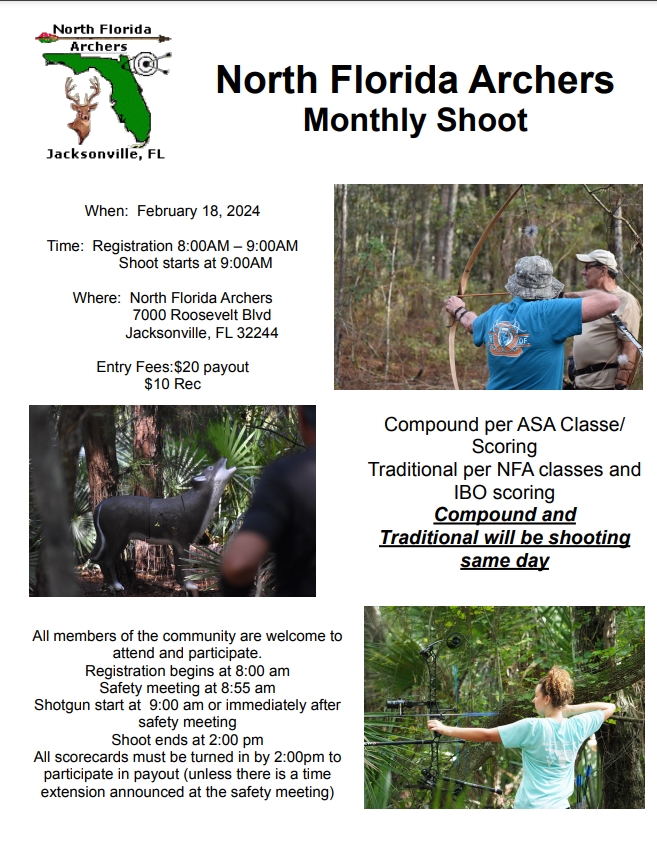 North Florida Archers

Jacksonville, FL

North Florida Archers
Monthly Shoot

When: February 18, 2024

Time: Registration 8:00AM – 9:00AM
Shoot starts at 9:00AM

Where: North Florida Archers
7000 Roosevelt Blvd
Jacksonville, FL 32244

Entry Fees:$20 payout
$10 Rec

Compound per ASA Classe/ Scoring
Traditional per NFA classes and IBO scoring
Compound and Traditional will be shooting same day

All members of the community are welcome to attend and participate.
Registration begins at 8:00 am
Safety meeting at 8:55 am
Shotgun start at 9:00 am or immediately after safety meeting
Shoot ends at 2:00 pm
All scorecards must be turned in by 2:00pm to participate in payout (unless there is a time extension announced at the safety meeting)